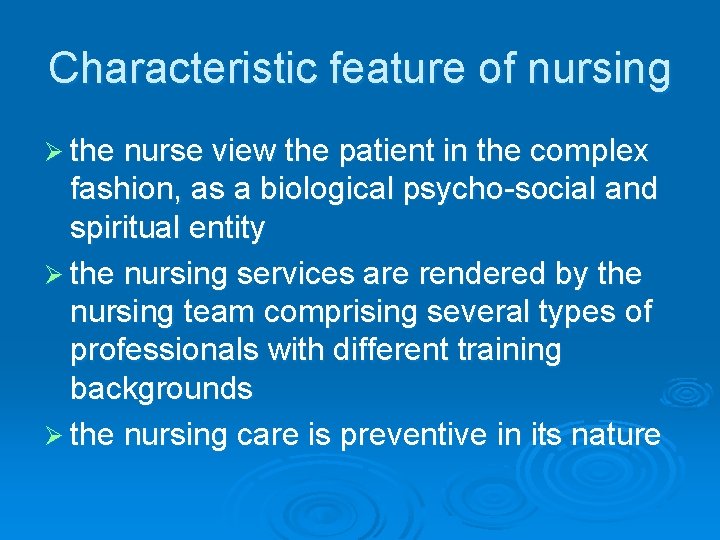 Characteristic feature of nursing

➢ the nurse view the patient in the complex fashion, as a biological psycho-social and spiritual entity

➢ the nursing services are rendered by the nursing team comprising several types of professionals with different training backgrounds

➢ the nursing care is preventive in its nature